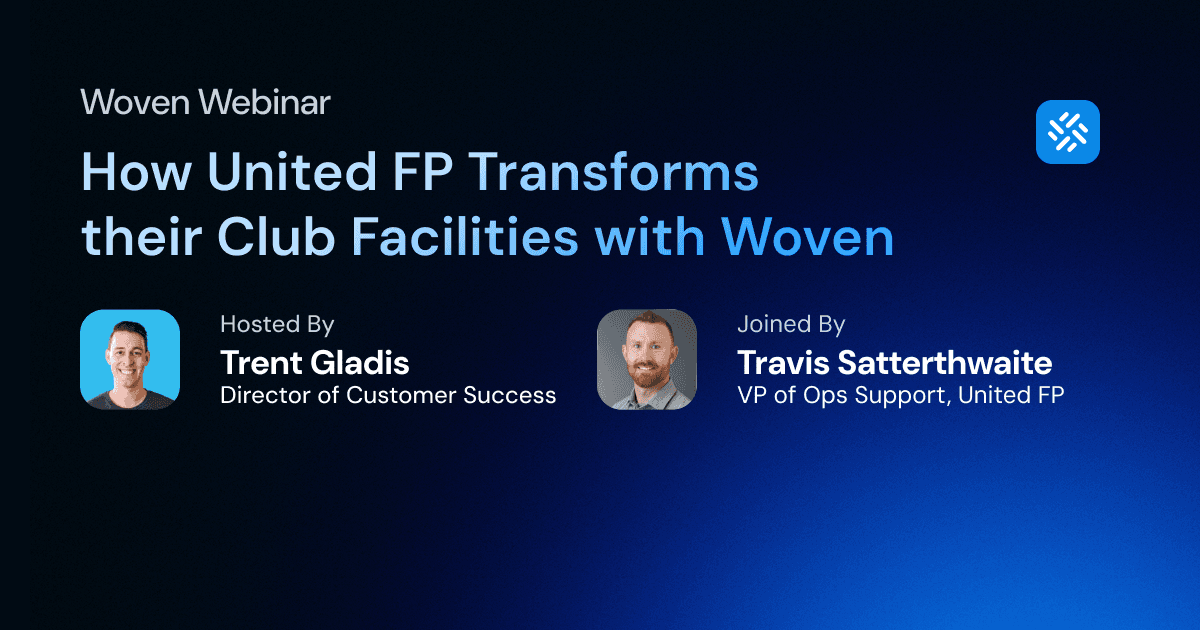 Woven Webinar

How United FP Transforms their Club Facilities with Woven

Hosted By
Trent Gladis
Director of Customer Success

Joined By
Travis Satterthwaite
VP of Ops Support, United FP